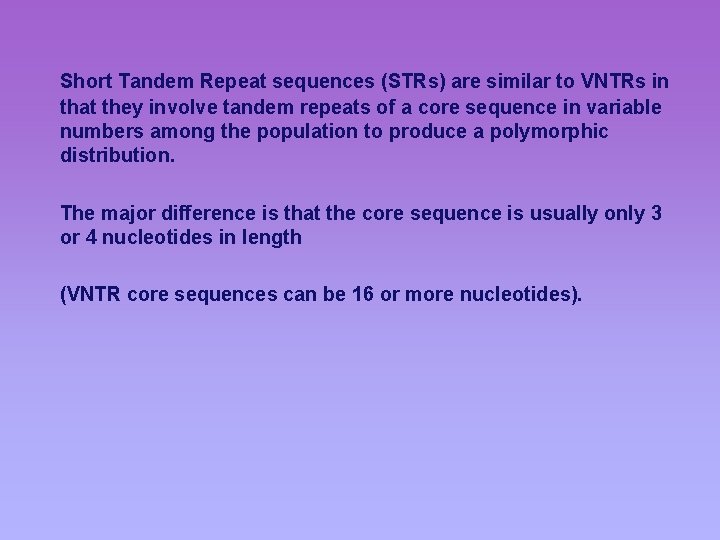 Short Tandem Repeat sequences (STRs) are similar to VNTRs in that they involve tandem repeats of a core sequence in variable numbers among the population to produce a polymorphic distribution.

The major difference is that the core sequence is usually only 3 or 4 nucleotides in length

(VNTR core sequences can be 16 or more nucleotides).